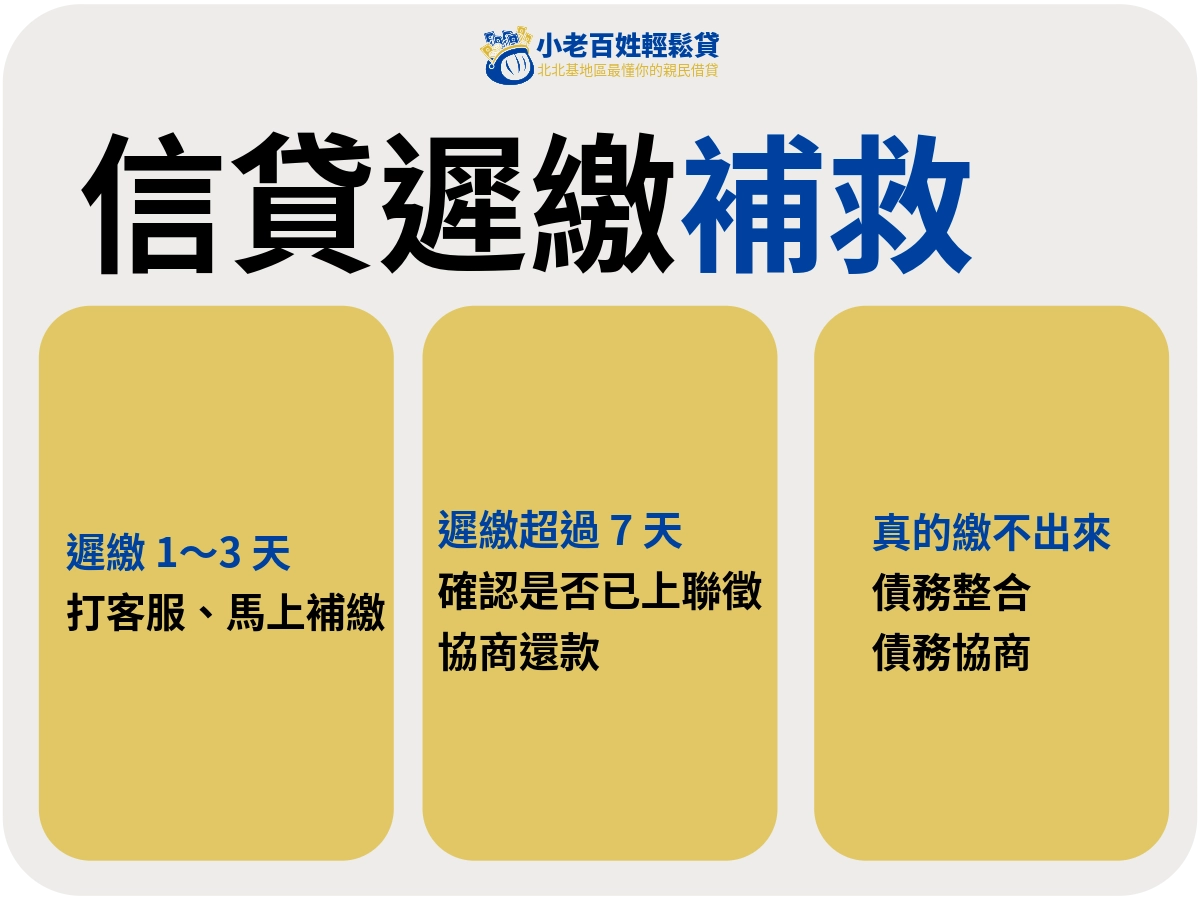 小老百姓輕鬆貸
北北基地區最懂你的親民借貸

信貸遲繳補救

遲繳 1～3 天
打客服、馬上補繳

遲繳超過 7 天
確認是否已上聯徵
協商還款

真的繳不出來
債務整合
債務協商